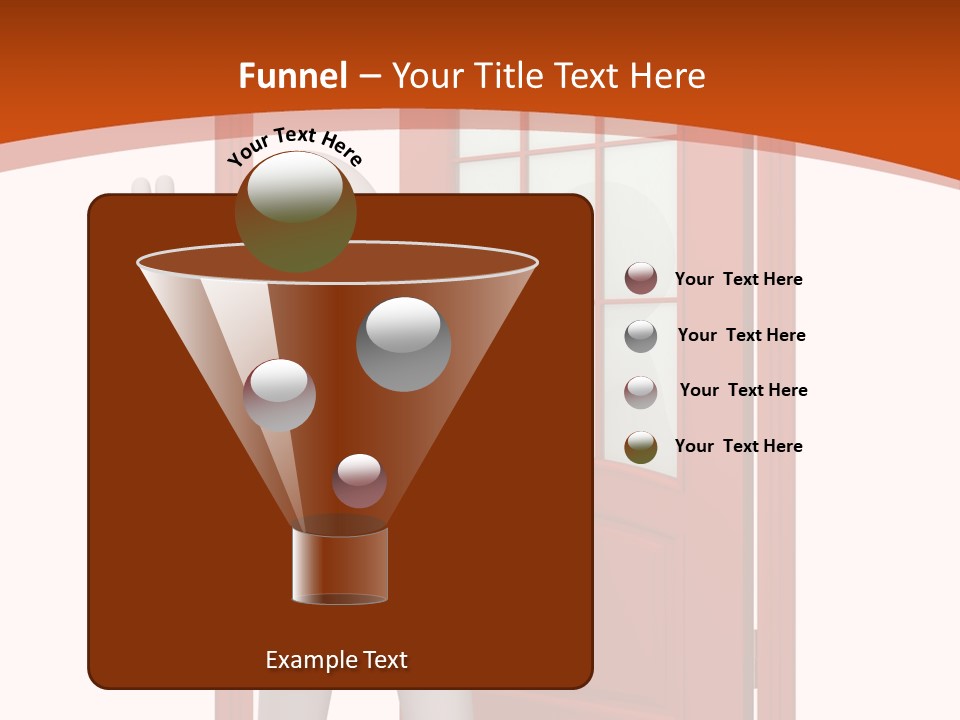 Funnel – Your Title Text Here

Your Text Here

Your Text Here

Your Text Here

Your Text Here

Your Text Here

Example Text